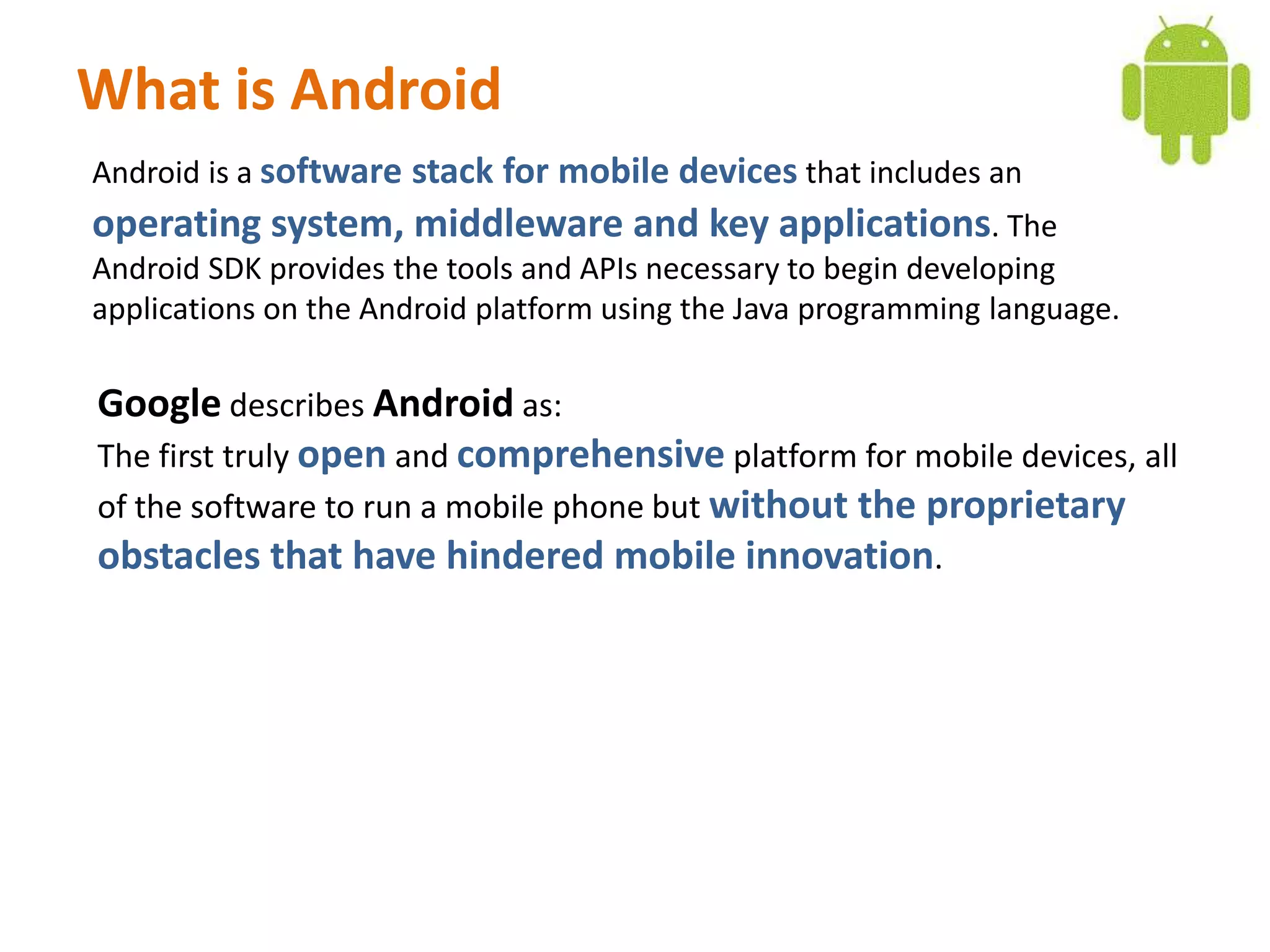 What is Android

Android is a software stack for mobile devices that includes an operating system, middleware and key applications. The Android SDK provides the tools and APIs necessary to begin developing applications on the Android platform using the Java programming language.

Google describes Android as:
The first truly open and comprehensive platform for mobile devices, all of the software to run a mobile phone but without the proprietary obstacles that have hindered mobile innovation.